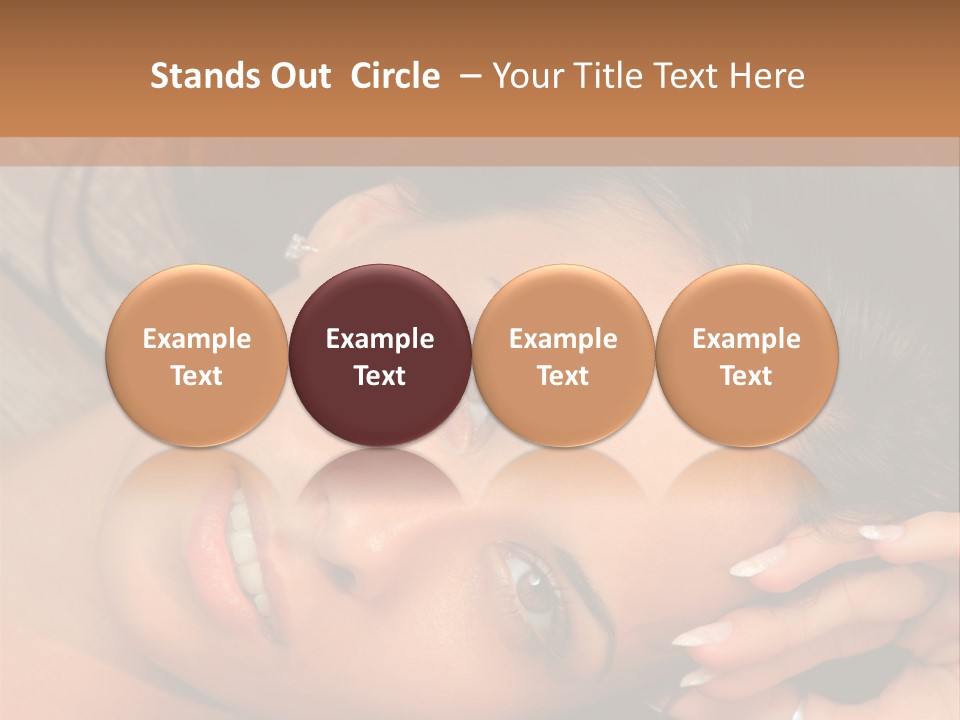 Stands Out Circle – Your Title Text Here

Example Text

Example Text

Example Text

Example Text